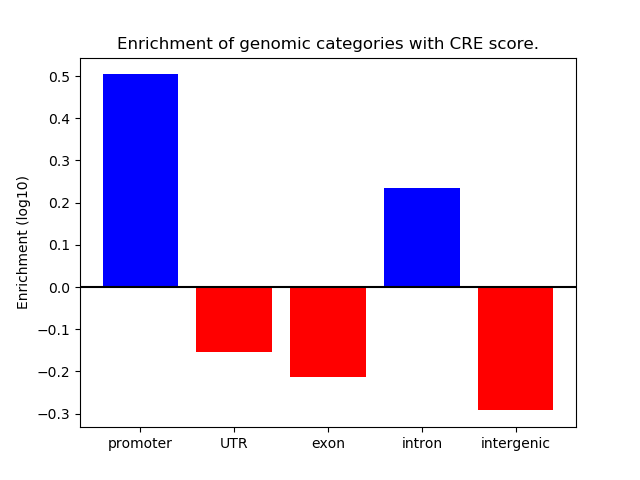 Enrichment of genomic categories with CRE score.

Enrichment (log10)

0.5
0.4
0.3
0.2
0.1
0.0
−0.1
−0.2
−0.3

promoter
UTR
exon
intron
intergenic